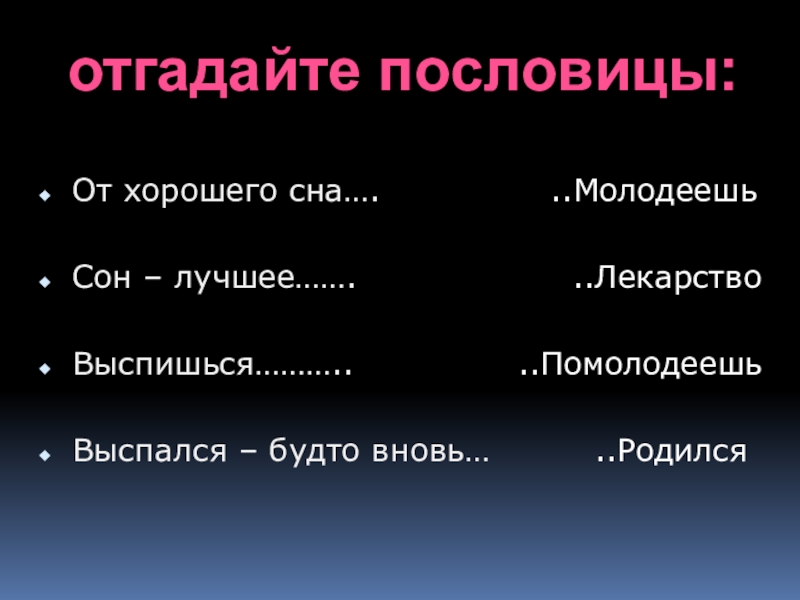 отгадайте пословицы:

От хорошего сна…. ..Молодеешь

Сон – лучшее……. ..Лекарство

Выспишься……….. ..Помолодеешь

Выспался – будто вновь… ..Родился